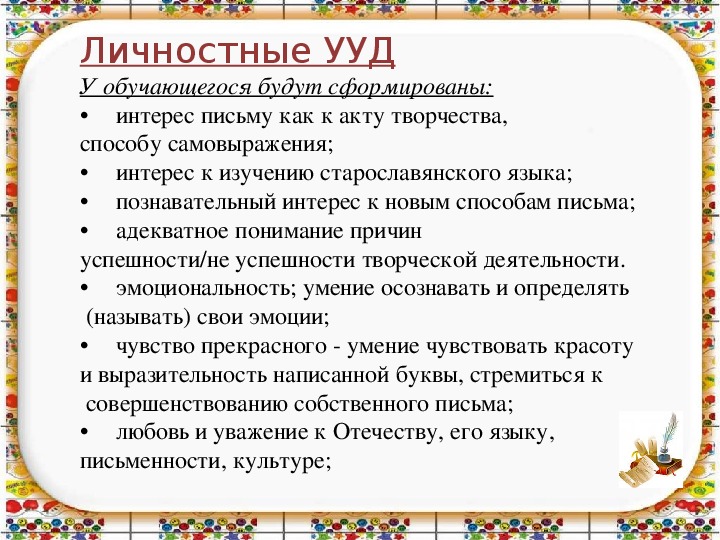 Личностные УУД

У обучающегося будут сформированы:

• интерес письму как к акту творчества, способу самовыражения;

• интерес к изучению старославянского языка;

• познавательный интерес к новым способам письма;

• адекватное понимание причин успешности/не успешности творческой деятельности.

• эмоциональность; умение осознавать и определять (называть) свои эмоции;

• чувство прекрасного - умение чувствовать красоту и выразительность написанной буквы, стремиться к совершенствованию собственного письма;

• любовь и уважение к Отечеству, его языку, письменности, культуре;